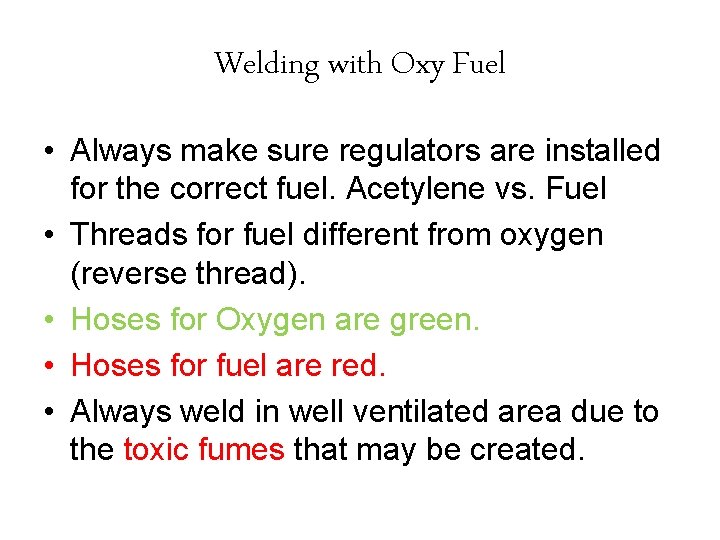 Welding with Oxy Fuel

• Always make sure regulators are installed for the correct fuel. Acetylene vs. Fuel
• Threads for fuel different from oxygen (reverse thread).
• Hoses for Oxygen are green.
• Hoses for fuel are red.
• Always weld in well ventilated area due to the toxic fumes that may be created.